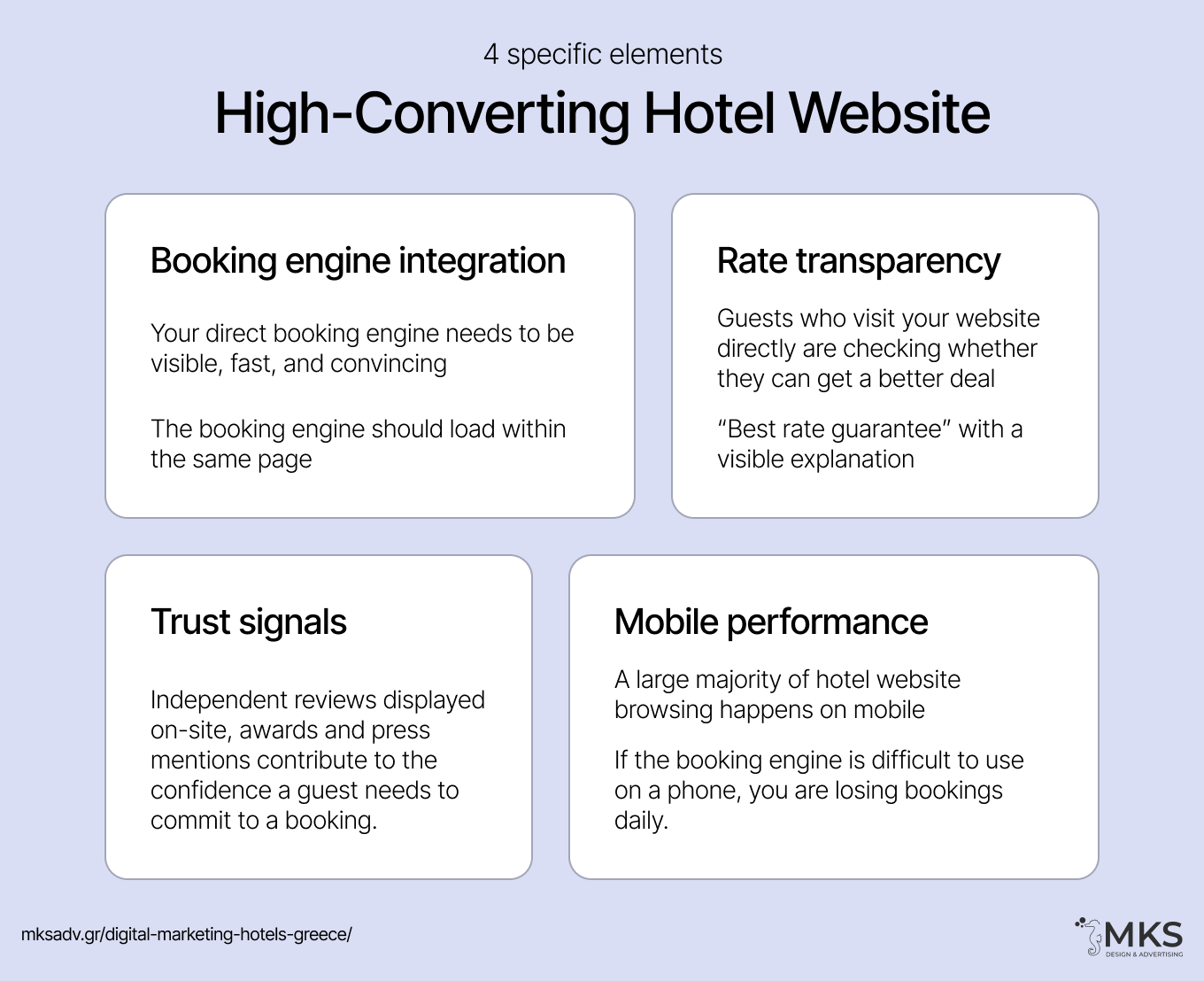 4 specific elements

High-Converting Hotel Website

Booking engine integration

Your direct booking engine needs to be visible, fast, and convincing

The booking engine should load within the same page

Rate transparency

Guests who visit your website directly are checking whether they can get a better deal

“Best rate guarantee” with a visible explanation

Trust signals

Independent reviews displayed on-site, awards and press mentions contribute to the confidence a guest needs to commit to a booking.

Mobile performance

A large majority of hotel website browsing happens on mobile

If the booking engine is difficult to use on a phone, you are losing bookings daily.

mksadv.gr/digital-marketing-hotels-greece/

MKS
DESIGN & ADVERTISING